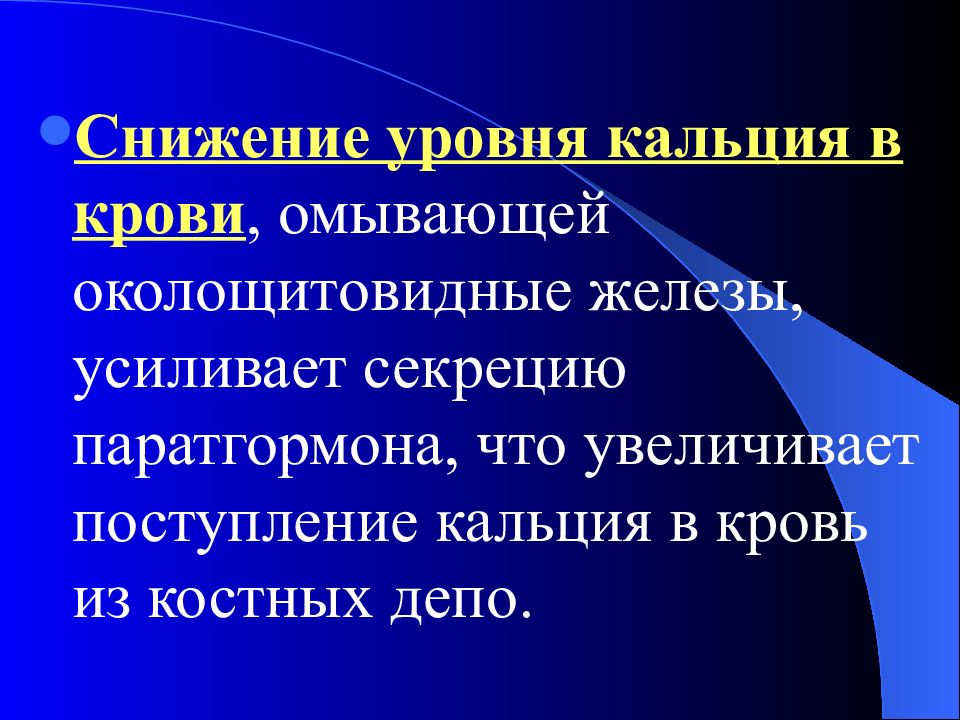 Снижение уровня кальция в крови, омывающей околощитовидные железы, усиливает секрецию паратгормона, что увеличивает поступление кальция в кровь из костных депо.